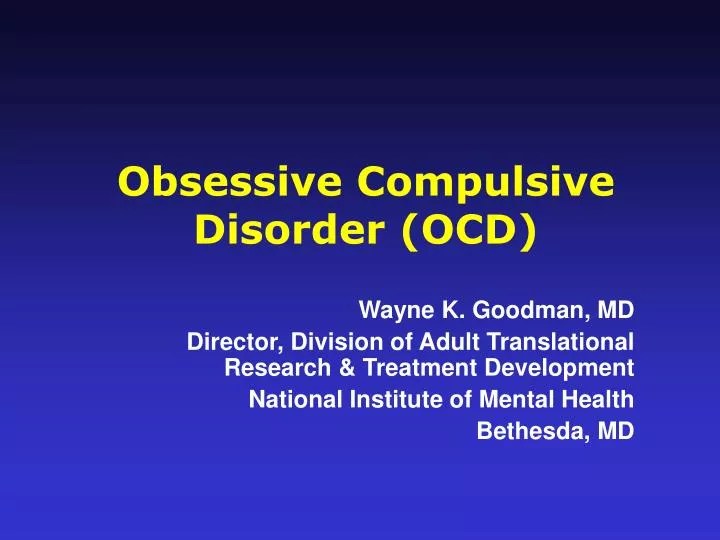 Obsessive Compulsive Disorder (OCD)

Wayne K. Goodman, MD

Director, Division of Adult Translational Research & Treatment Development

National Institute of Mental Health

Bethesda, MD